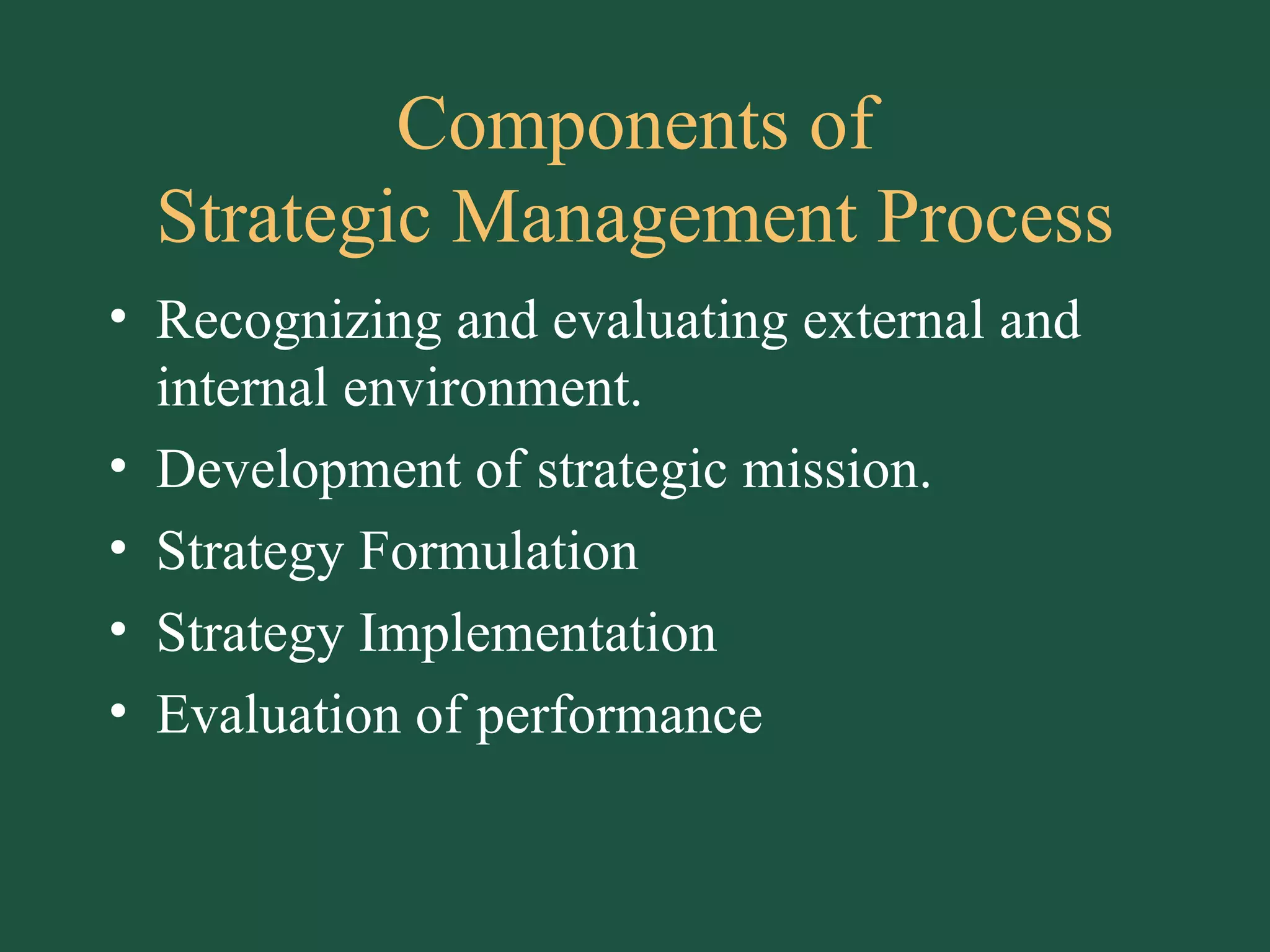 Components of
Strategic Management Process

• Recognizing and evaluating external and internal environment.
• Development of strategic mission.
• Strategy Formulation
• Strategy Implementation
• Evaluation of performance